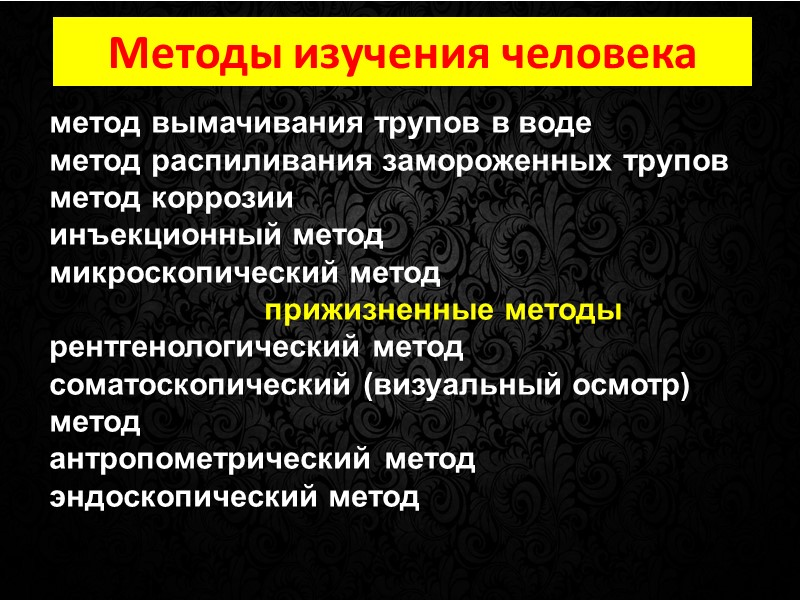 Методы изучения человека

метод вымачивания трупов в воде
метод распиливания замороженных трупов
метод коррозии
инъекционный метод
микроскопический метод

прижизненные методы

рентгенологический метод
соматоскопический (визуальный осмотр) метод
антропометрический метод
эндоскопический метод